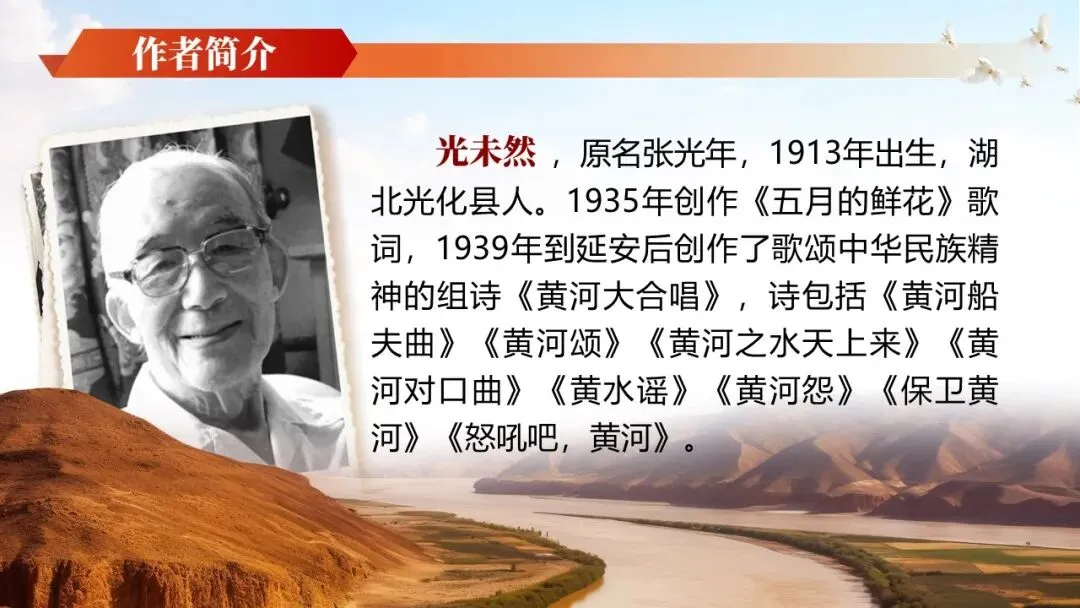 作者简介

光未然，原名张光年，1913年出生，湖北光化县人。1935年创作《五月的鲜花》歌词，1939年到延安后创作了歌颂中华民族精神的组诗《黄河大合唱》，诗包括《黄河船夫曲》《黄河颂》《黄河之水天上来》《黄河对口曲》《黄水谣》《黄河怨》《保卫黄河》《怒吼吧，黄河》。